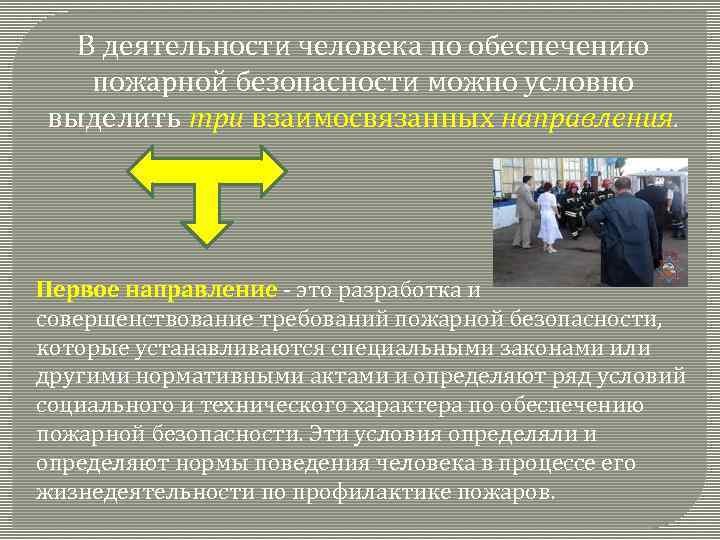 В деятельности человека по обеспечению пожарной безопасности можно условно выделить три взаимосвязанных направления.

Первое направление - это разработка и совершенствование требований пожарной безопасности, которые устанавливаются специальными законами или другими нормативными актами и определяют ряд условий социального и технического характера по обеспечению пожарной безопасности. Эти условия определяли и определяют нормы поведения человека в процессе его жизнедеятельности по профилактике пожаров.